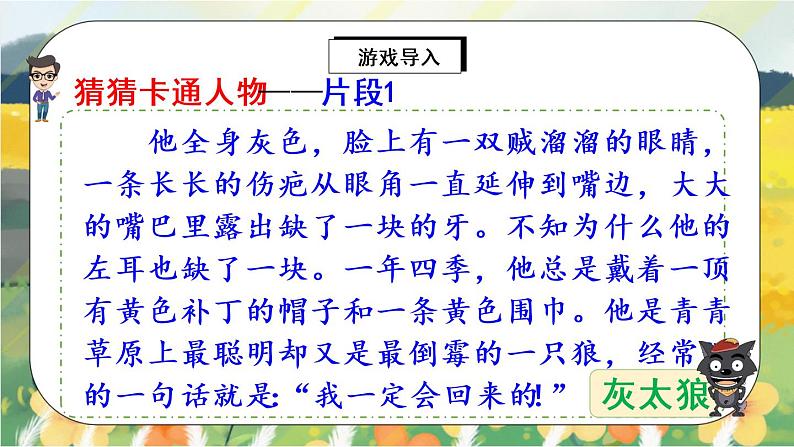 游戏导入

猜猜卡通人物——片段1

他全身灰色，脸上有一双贼溜溜的眼睛，一条长长的伤疤从眼角一直延伸到嘴边，大大的嘴巴里露出缺了一块的牙。不知为什么他的左耳也缺了一块。一年四季，他总是戴着一顶有黄色补丁的帽子和一条黄色围巾。他是青青草原上最聪明却又是最倒霉的一只狼，经常的一句话就是:“我一定会回来的!”

灰太狼